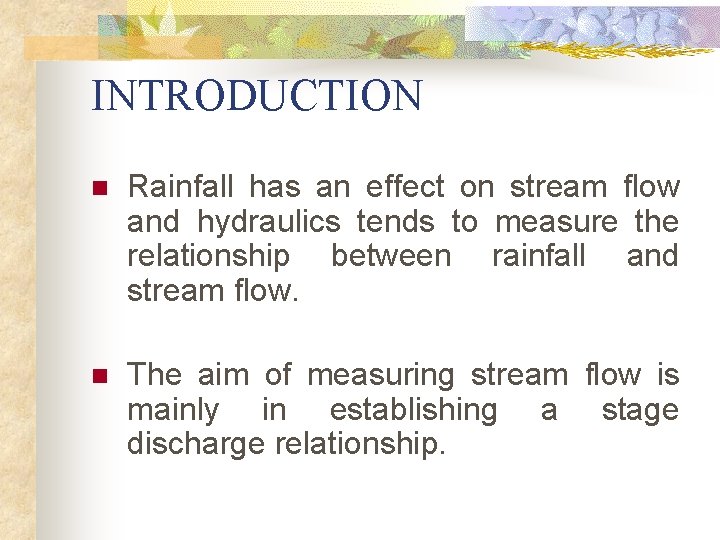 INTRODUCTION

Rainfall has an effect on stream flow and hydraulics tends to measure the relationship between rainfall and stream flow.

The aim of measuring stream flow is mainly in establishing a stage discharge relationship.